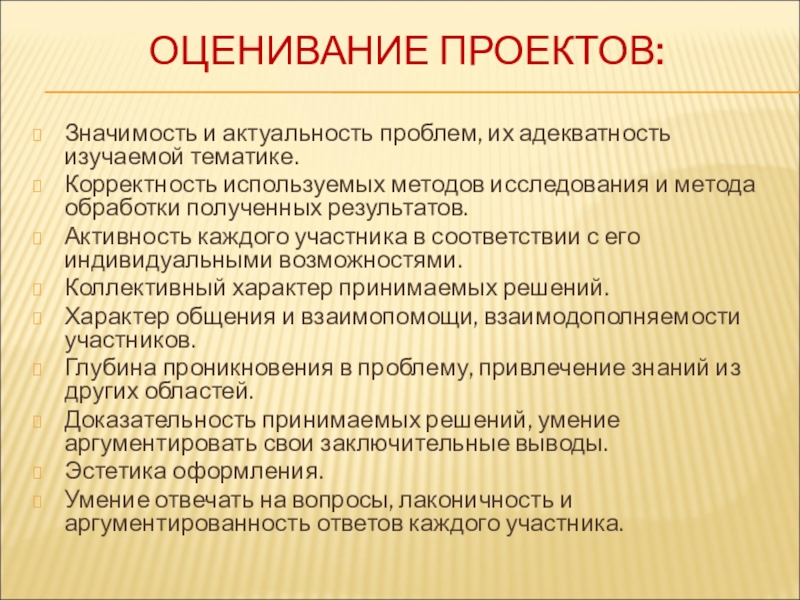 ОЦЕНИВАНИЕ ПРОЕКТОВ:

Значимость и актуальность проблем, их адекватность изучаемой тематике.
Корректность используемых методов исследования и метода обработки полученных результатов.
Активность каждого участника в соответствии с его индивидуальными возможностями.
Коллективный характер принимаемых решений.
Характер общения и взаимопомощи, взаимодополняемости участников.
Глубина проникновения в проблему, привлечение знаний из других областей.
Доказательность принимаемых решений, умение аргументировать свои заключительные выводы.
Эстетика оформления.
Умение отвечать на вопросы, лаконичность и аргументированность ответов каждого участника.